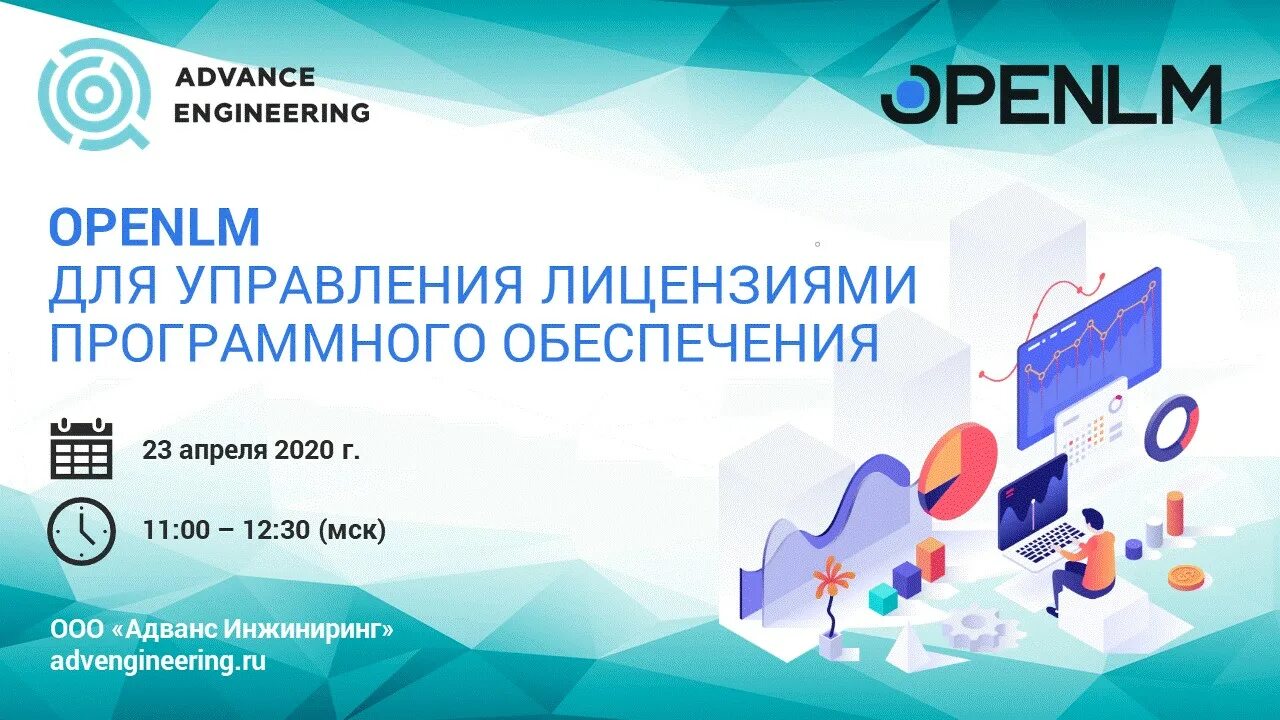 ADVANCE ENGINEERING

OPENLM

OPENLM
ДЛЯ УПРАВЛЕНИЯ ЛИЦЕНЗИЯМИ ПРОГРАММНОГО ОБЕСПЕЧЕНИЯ

23 апреля 2020 г.

11:00 – 12:30 (мск)

ООО «Адванс Инжиниринг»
advengineering.ru